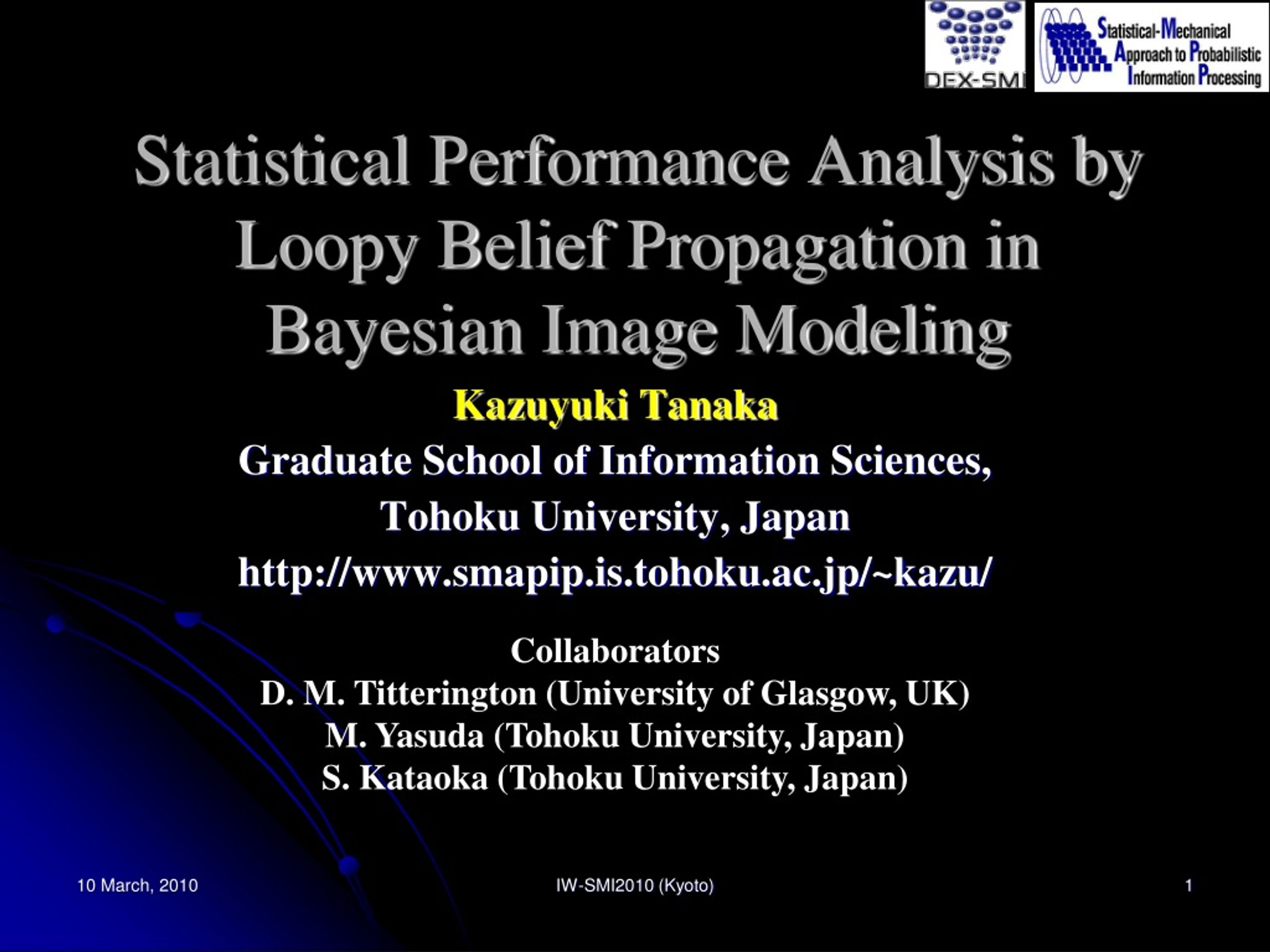 DEX-SMI

Statistical-Mechanical Approach to Probabilistic Information Processing

Statistical Performance Analysis by Loopy Belief Propagation in Bayesian Image Modeling

Kazuyuki Tanaka
Graduate School of Information Sciences,
Tohoku University, Japan
http://www.smapip.is.tohoku.ac.jp/~kazu/

Collaborators
D. M. Titterington (University of Glasgow, UK)
M. Yasuda (Tohoku University, Japan)
S. Kataoka (Tohoku University, Japan)

10 March, 2010

IW-SMI2010 (Kyoto)

1